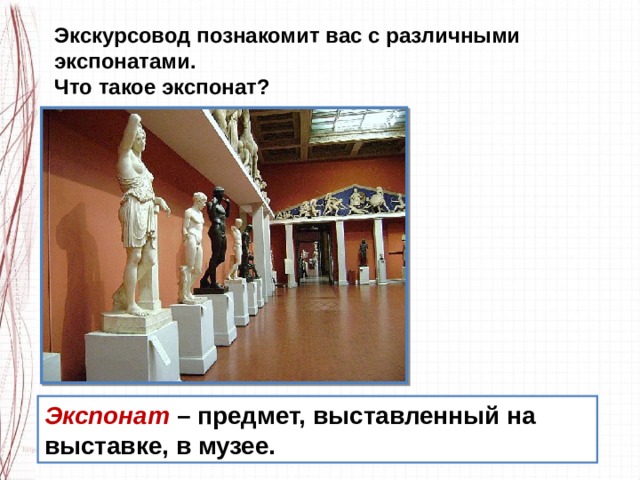 Экскурсовод познакомит вас с различными экспонатами.
Что такое экспонат?

Экспонат – предмет, выставленный на выставке, в музее.